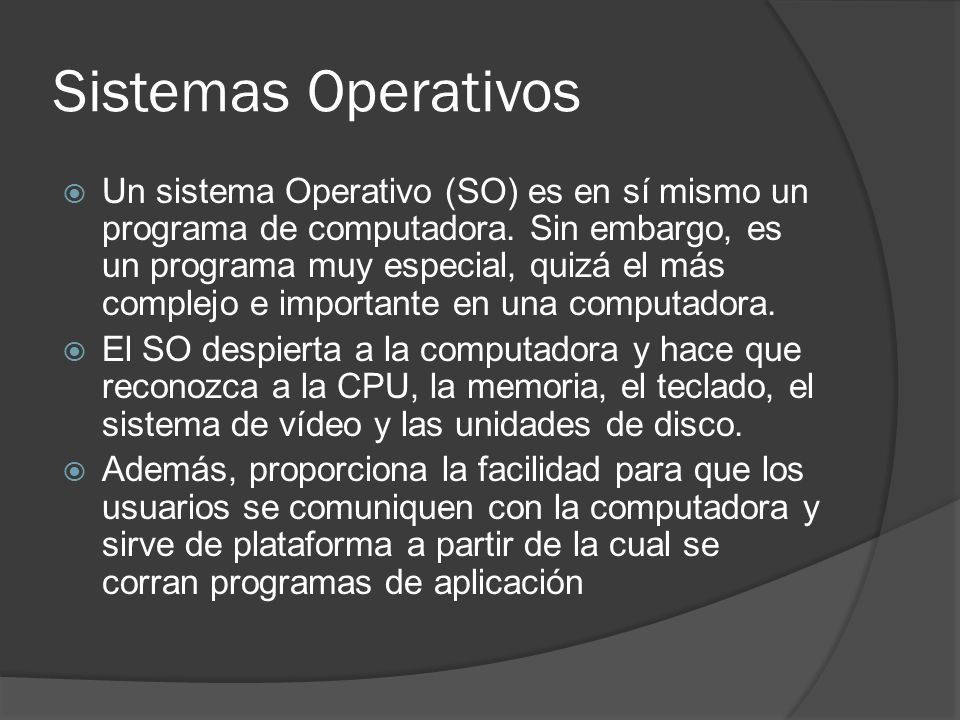 Sistemas Operativos

Un sistema Operativo (SO) es en sí mismo un programa de computadora. Sin embargo, es un programa muy especial, quizá el más complejo e importante en una computadora.

El SO despierta a la computadora y hace que reconozca a la CPU, la memoria, el teclado, el sistema de vídeo y las unidades de disco.

Además, proporciona la facilidad para que los usuarios se comuniquen con la computadora y sirve de plataforma a partir de la cual se corran programas de aplicación